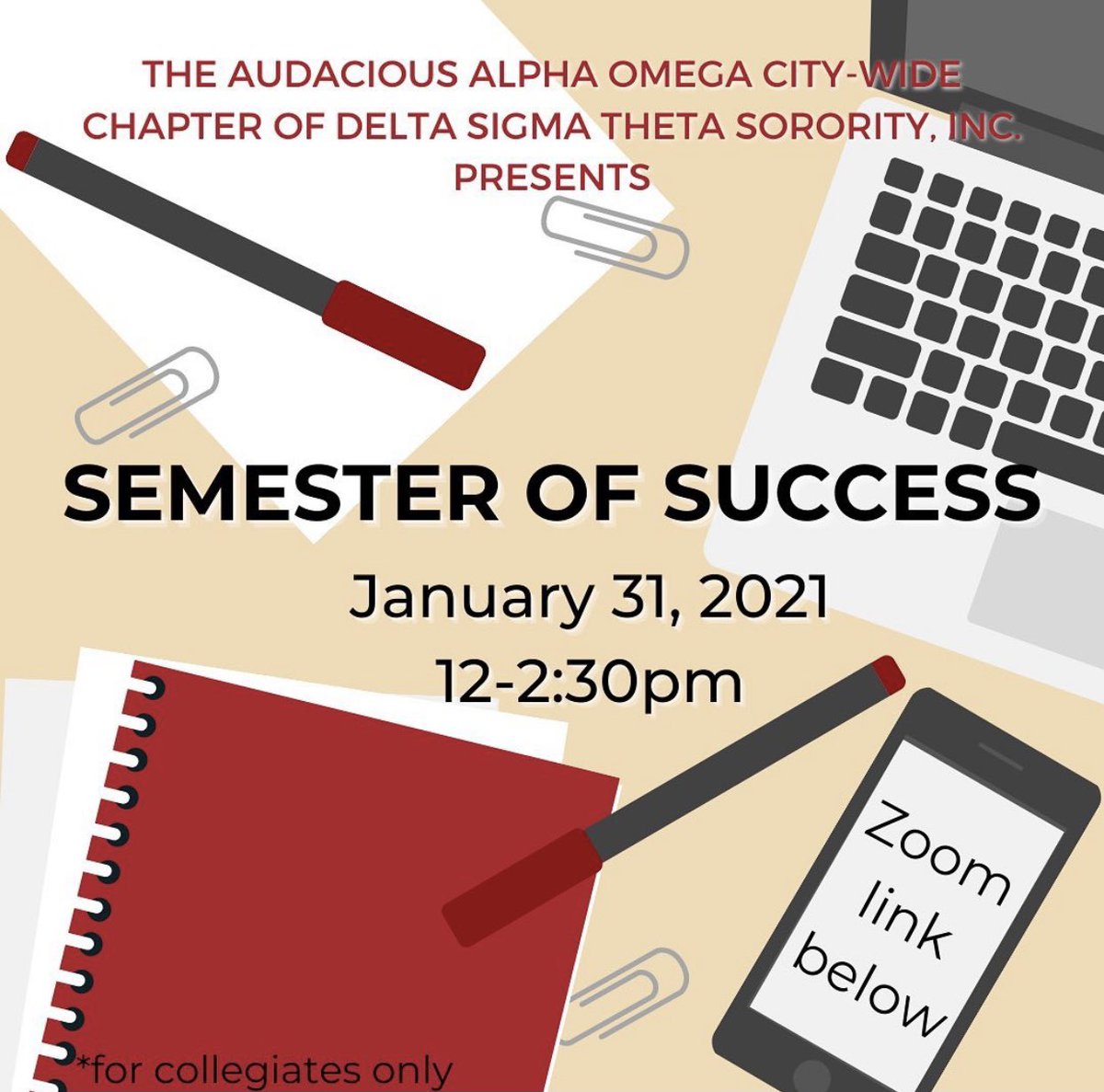 THE AUDACIOUS ALPHA OMEGA CITY-WIDE CHAPTER OF DELTA SIGMA THETA SORORITY, INC. PRESENTS

SEMESTER OF SUCCESS

January 31, 2021
12-2:30pm

Zoom link below

*for collegiates only